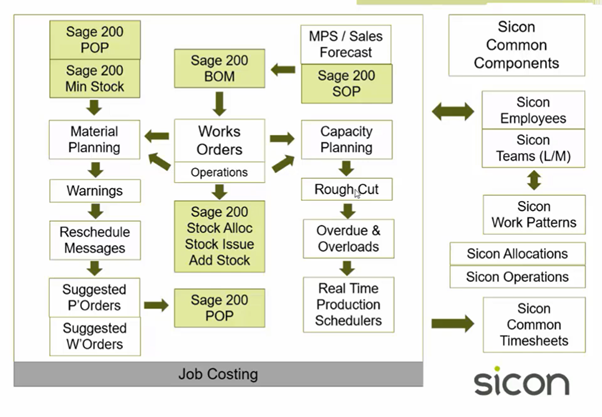 Sage 200 POP

Sage 200 Min Stock

Material Planning

Warnings

Reschedule Messages

Suggested P'Orders

Suggested W'Orders

Sage 200 BOM

Works Orders

Operations

Sage 200 Stock Alloc Stock Issue Add Stock

Sage 200 POP

MPS / Sales Forecast

Sage 200 SOP

Capacity Planning

Rough Cut

Overdue & Overloads

Real Time Production Schedulers

Job Costing

Sicon Common Components

Sicon Employees

Sicon Teams (L/M)

Sicon Work Patterns

Sicon Allocations

Sicon Operations

Sicon Common Timesheets

sicon